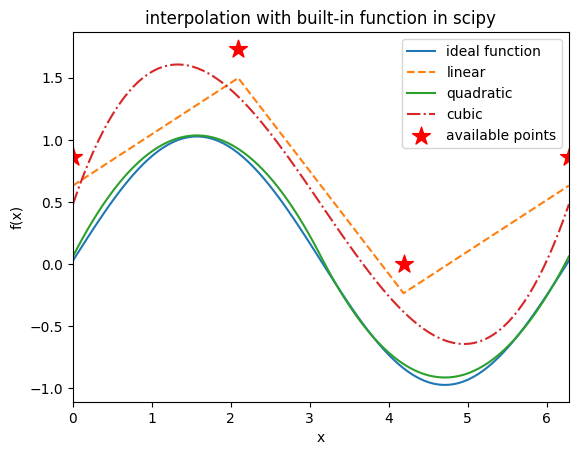 interpolation with built-in function in scipy

ideal function
linear
quadratic
cubic
available points

f(x)

1.5
1.0
0.5
0.0
−0.5
−1.0

0
1
2
3
4
5
6

x